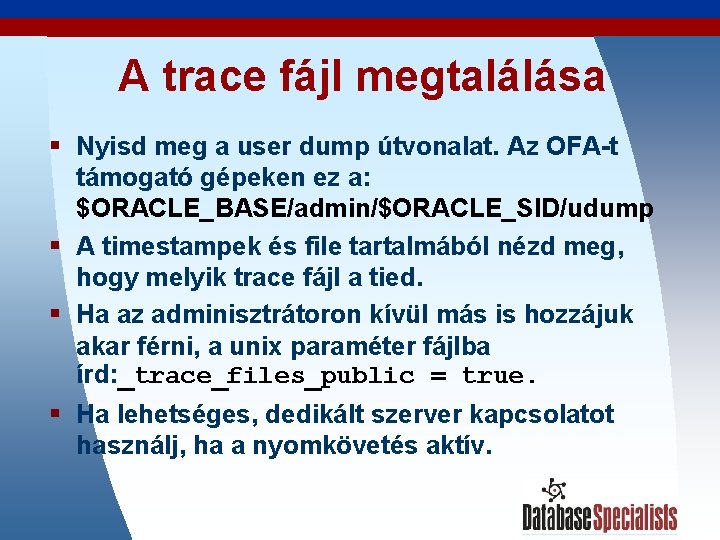 A trace fájl megtalálása

▪ Nyisd meg a user dump útvonalat. Az OFA-t támogató gépeken ez a: \$ORACLE_BASE/admin/\$ORACLE_SID/udump

▪ A timestampek és file tartalmából nézd meg, hogy melyik trace fájl a tied.

▪ Ha az adminisztrátoron kívül más is hozzájuk akar férni, a unix paraméter fájlba írd:_trace_files_public = true.

▪ Ha lehetséges, dedikált szerver kapcsolatot használj, ha a nyomkövetés aktív.

DatabaseSpecialists